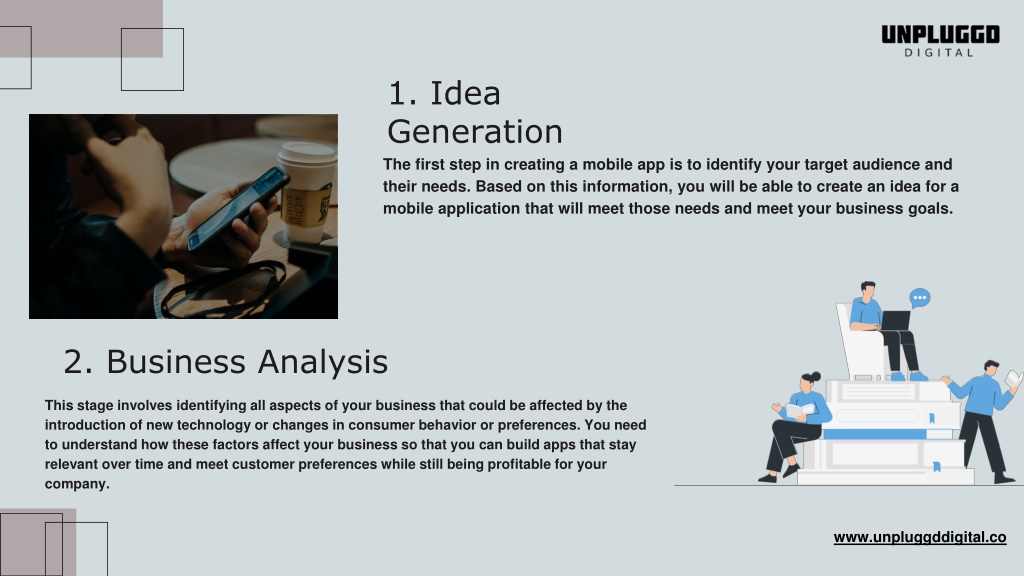 UNPLUGGD
DIGITAL

1. Idea Generation

The first step in creating a mobile app is to identify your target audience and their needs. Based on this information, you will be able to create an idea for a mobile application that will meet those needs and meet your business goals.

2. Business Analysis

This stage involves identifying all aspects of your business that could be affected by the introduction of new technology or changes in consumer behavior or preferences. You need to understand how these factors affect your business so that you can build apps that stay relevant over time and meet customer preferences while still being profitable for your company.

www.unpluggddigital.co